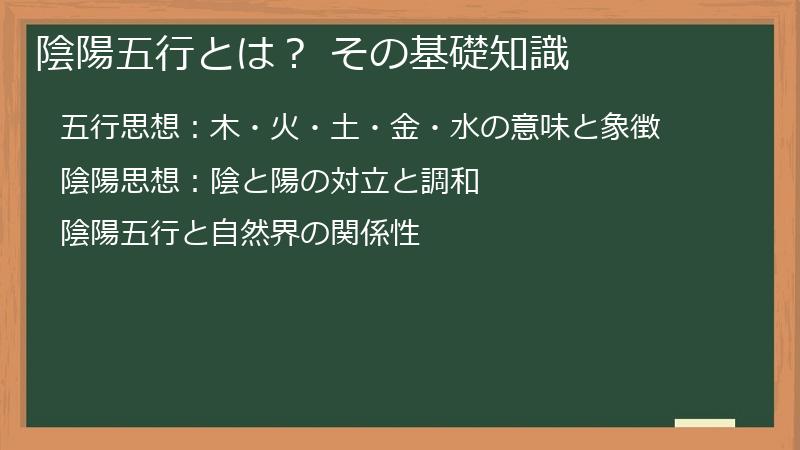 陰陽五行とは？ その基礎知識

五行思想：木・火・土・金・水の意味と象徴

陰陽思想：陰と陽の対立と調和

陰陽五行と自然界の関係性